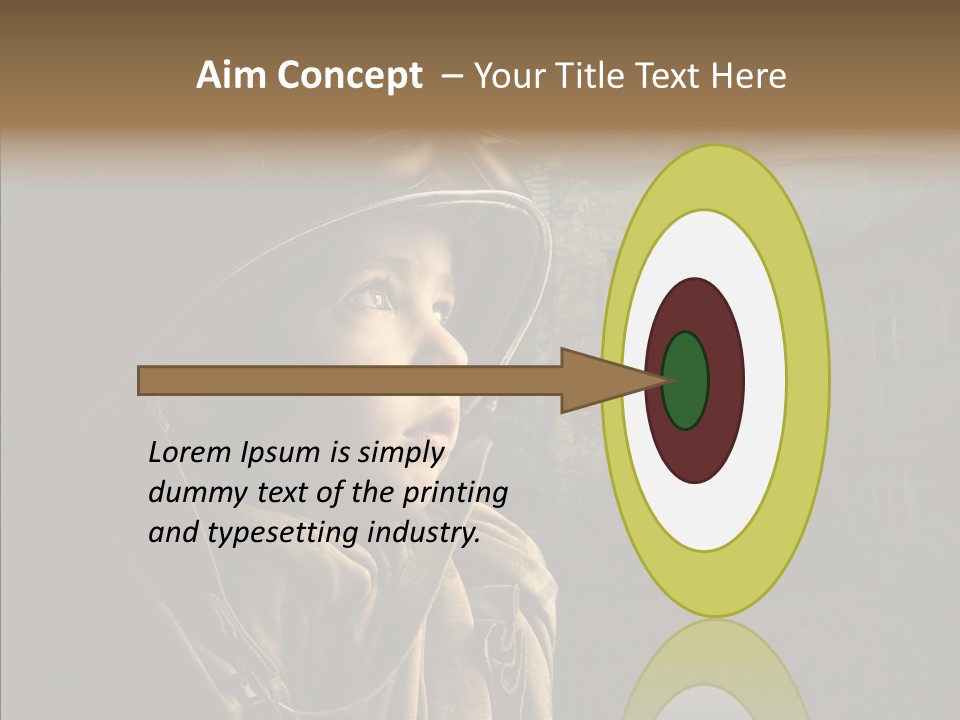 Aim Concept – Your Title Text Here

Lorem Ipsum is simply dummy text of the printing and typesetting industry.